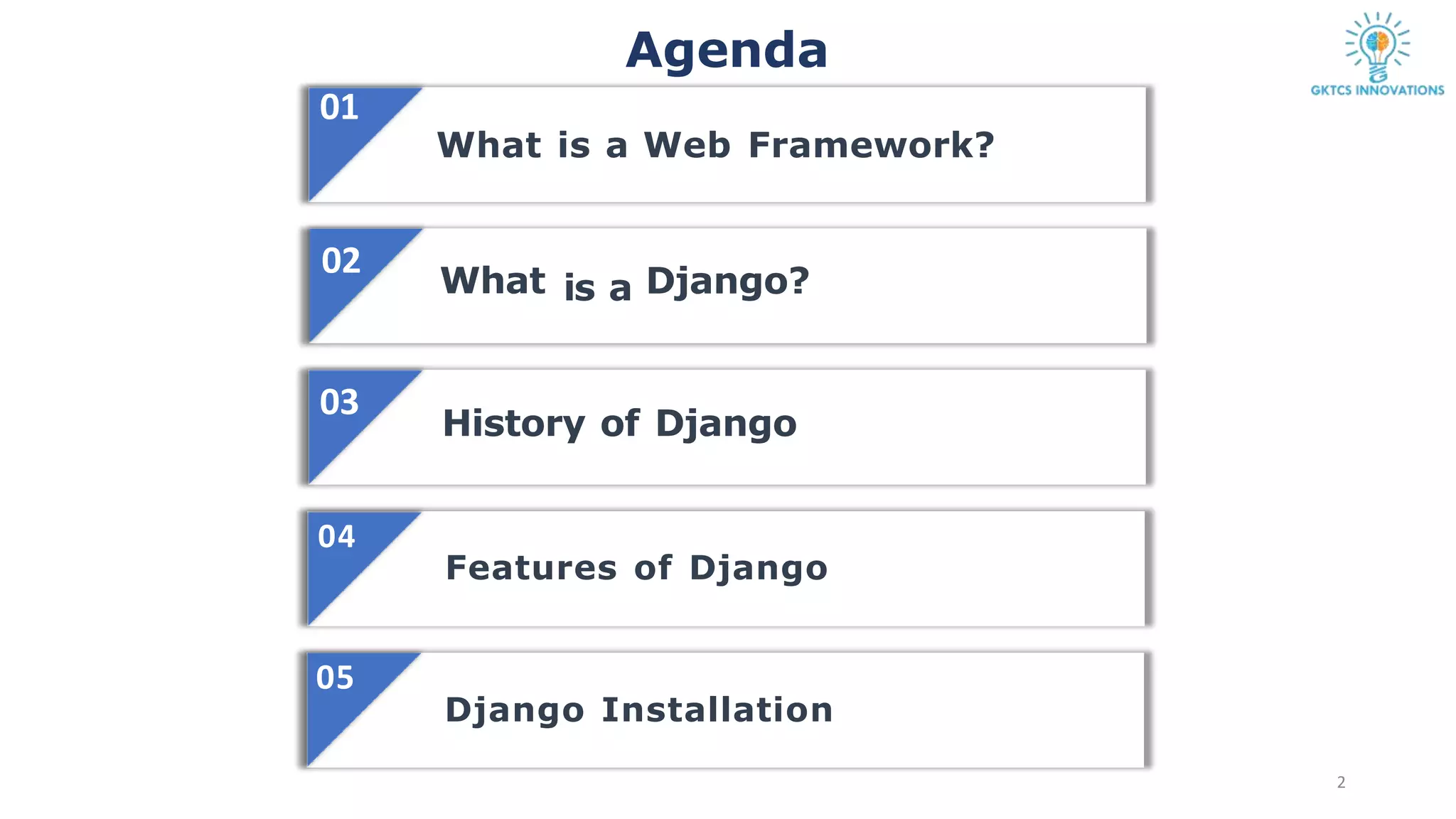 Agenda

GKTCS INNOVATIONS

01
What is a Web Framework?

02
What is a Django?

03
History of Django

04
Features of Django

05
Django Installation

2